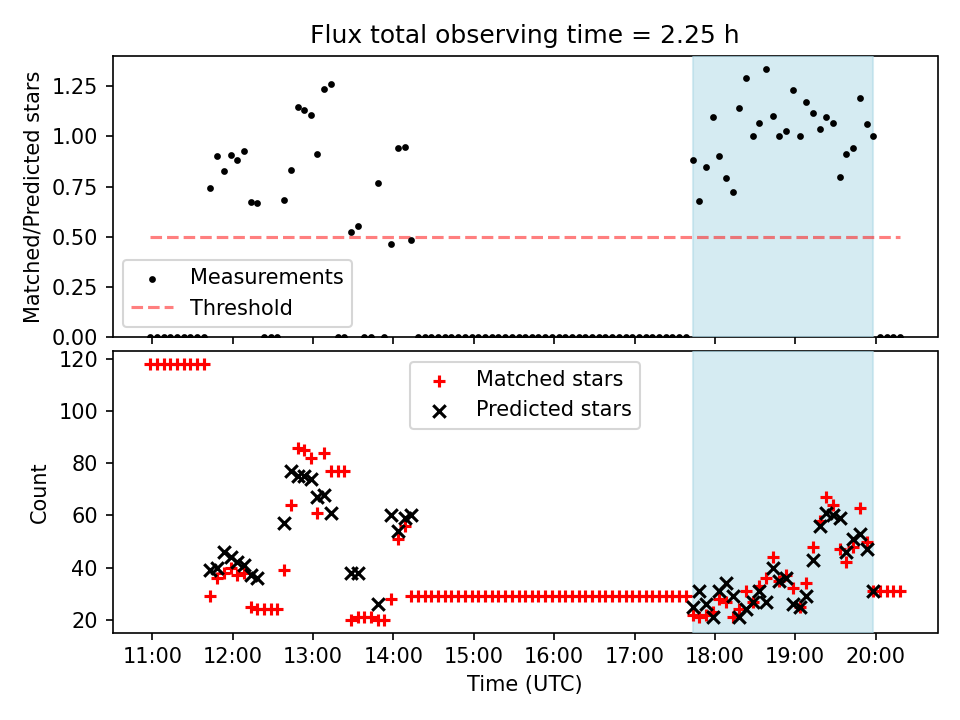 Flux total observing time = 2.25 h

Matched/Predicted stars

1.25
1.00
0.75
0.50
0.25
0.00

Measurements
Threshold

Count

120
100
80
60
40
20

Matched stars
Predicted stars

11:00
12:00
13:00
14:00
15:00
16:00
17:00
18:00
19:00
20:00

Time (UTC)